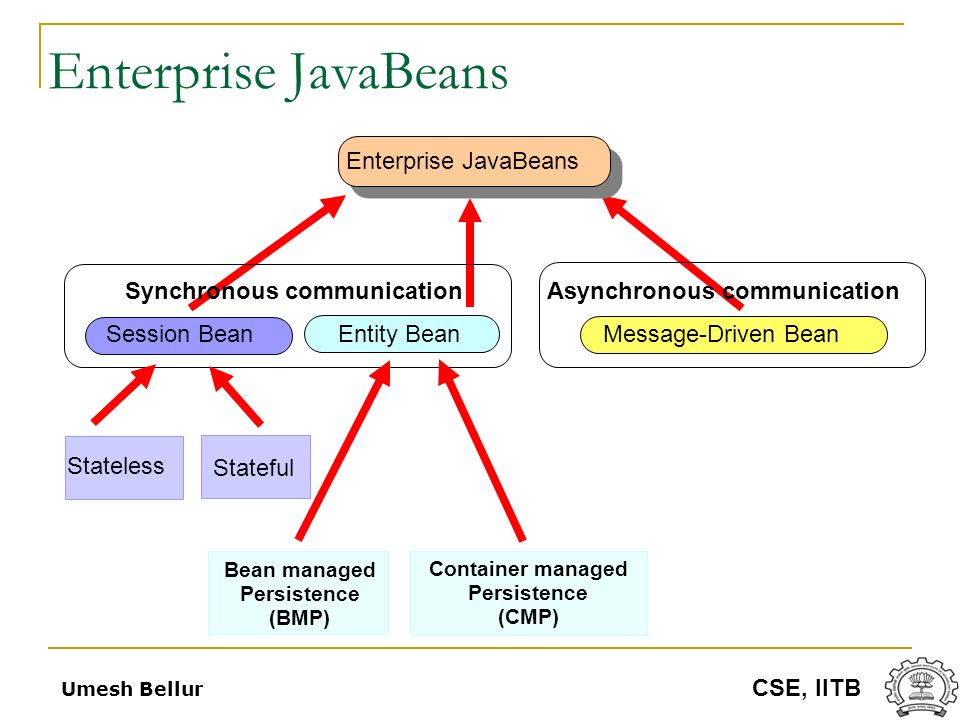 Enterprise JavaBeans

Enterprise JavaBeans

Synchronous communication

Session Bean

Entity Bean

Asynchronous communication

Message-Driven Bean

Stateless

Stateful

Bean managed Persistence (BMP)

Container managed Persistence (CMP)

Umesh Bellur

CSE, IITB